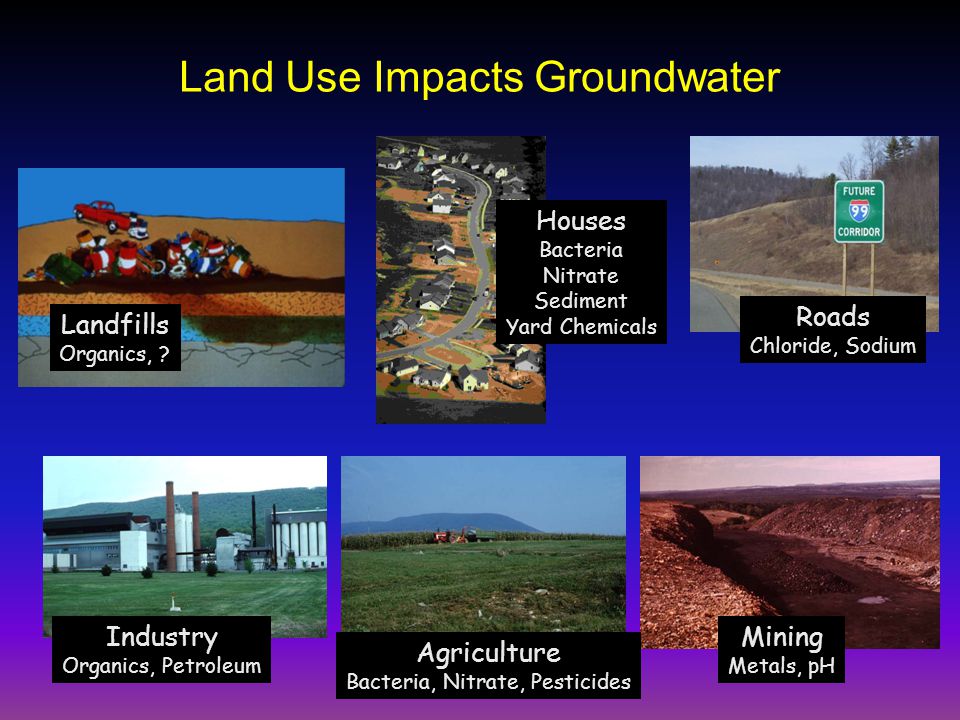 Land Use Impacts Groundwater

Landfills
Organics, ?

Houses
Bacteria
Nitrate
Sediment
Yard Chemicals

FUTURE
99
CORRIDOR

Roads
Chloride, Sodium

Industry
Organics, Petroleum

Agriculture
Bacteria, Nitrate, Pesticides

Mining
Metals, pH